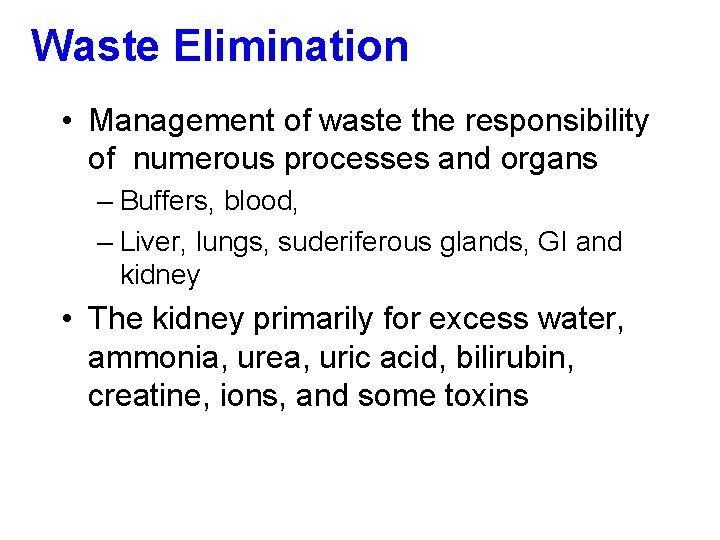 Waste Elimination

• Management of waste the responsibility of numerous processes and organs
– Buffers, blood,
– Liver, lungs, suderiferous glands, GI and kidney

• The kidney primarily for excess water, ammonia, urea, uric acid, bilirubin, creatine, ions, and some toxins